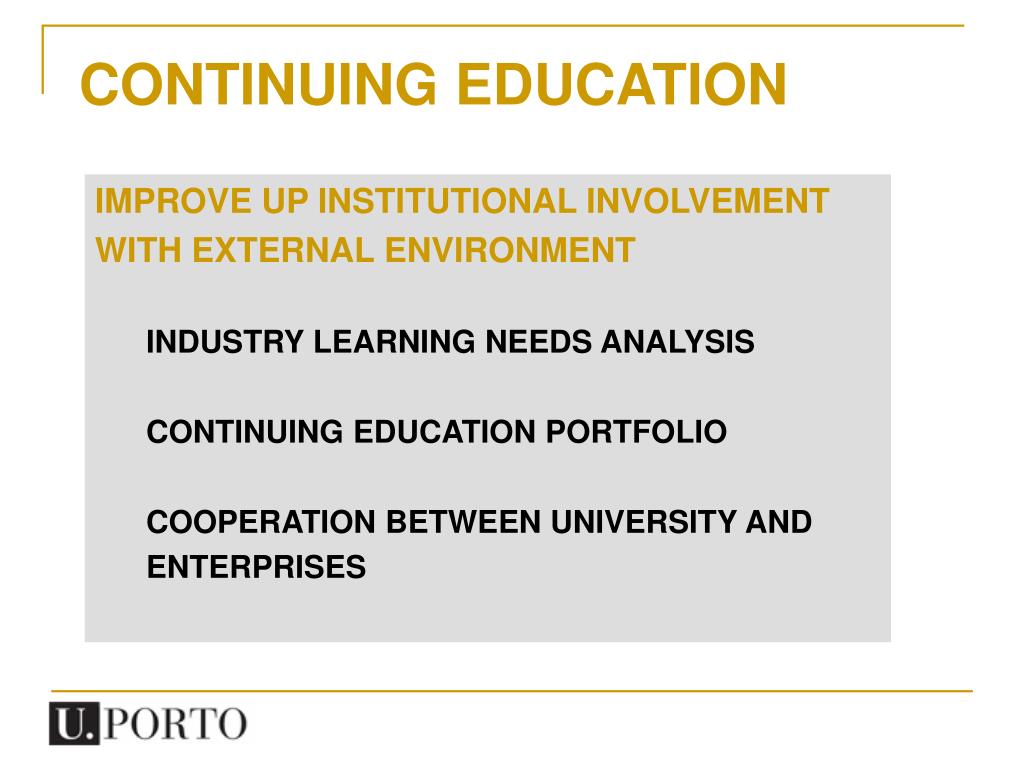 CONTINUING EDUCATION

IMPROVE UP INSTITUTIONAL INVOLVEMENT WITH EXTERNAL ENVIRONMENT

INDUSTRY LEARNING NEEDS ANALYSIS

CONTINUING EDUCATION PORTFOLIO

COOPERATION BETWEEN UNIVERSITY AND ENTERPRISES

U.PORTO